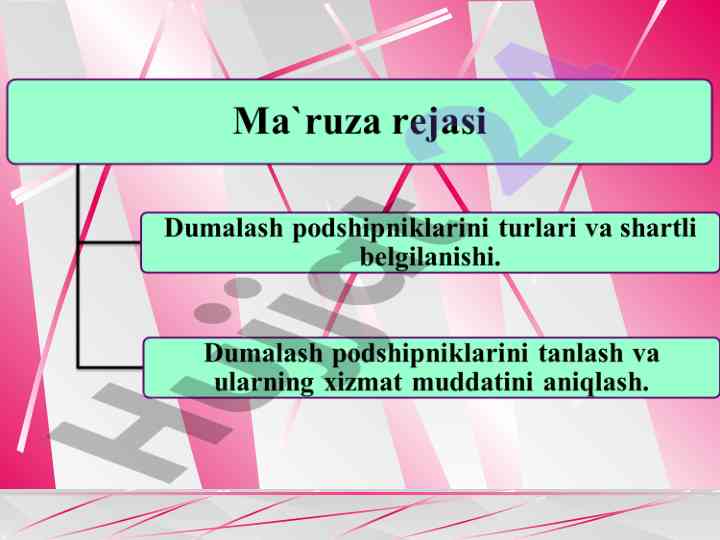 Ma`ruza rejasi

Dumalash podshipniklarini turlari va shartli belgilanishi.

Dumalash podshipniklarini tanlash va ularning xizmat muddatini aniqlash.

Hujjat 24